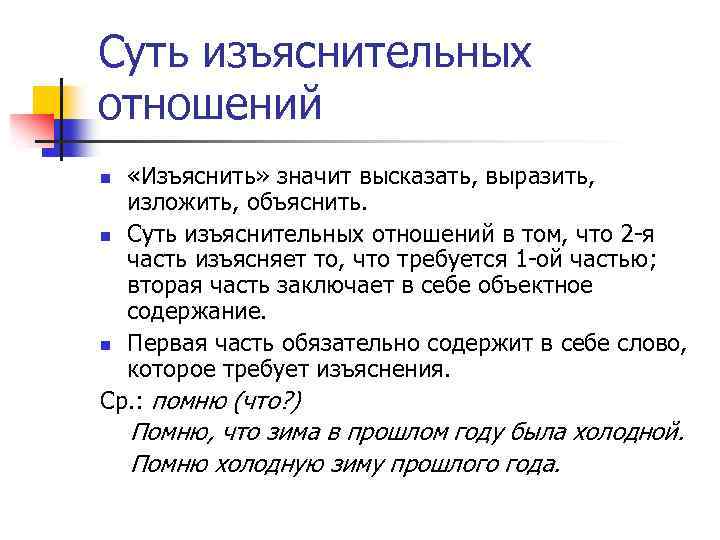 Суть изъяснительных отношений

«Изъяснить» значит высказать, выразить, изложить, объяснить.

Суть изъяснительных отношений в том, что 2-я часть изъясняет то, что требуется 1-ой частью; вторая часть заключает в себе объектное содержание.

Первая часть обязательно содержит в себе слово, которое требует изъяснения.

Ср.: помню (что?)

Помню, что зима в прошлом году была холодной.

Помню холодную зиму прошлого года.